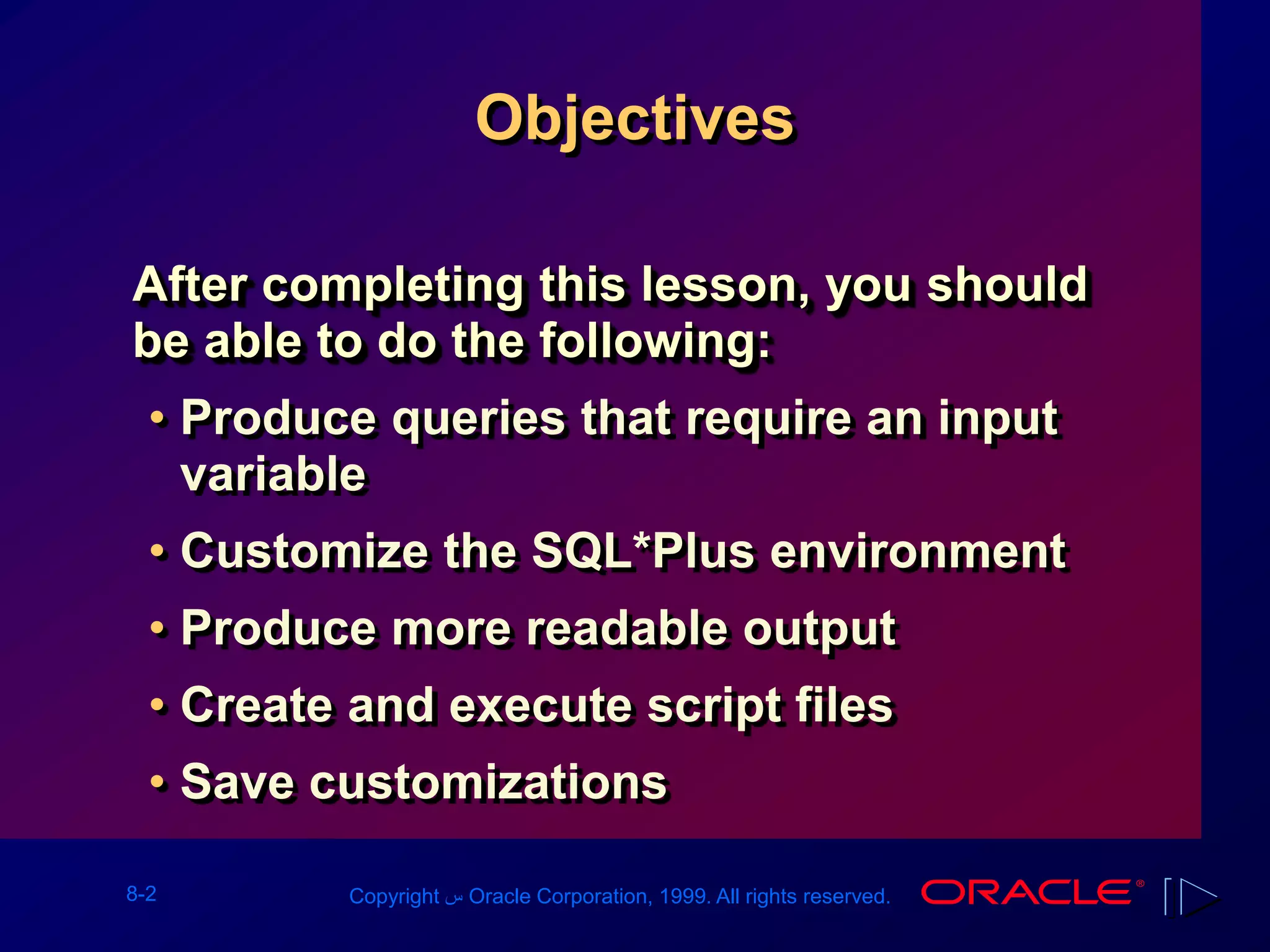 Objectives

After completing this lesson, you should be able to do the following:

• Produce queries that require an input variable
• Customize the SQL*Plus environment
• Produce more readable output
• Create and execute script files
• Save customizations

8-2

Copyright س Oracle Corporation, 1999. All rights reserved.

ORACLE®